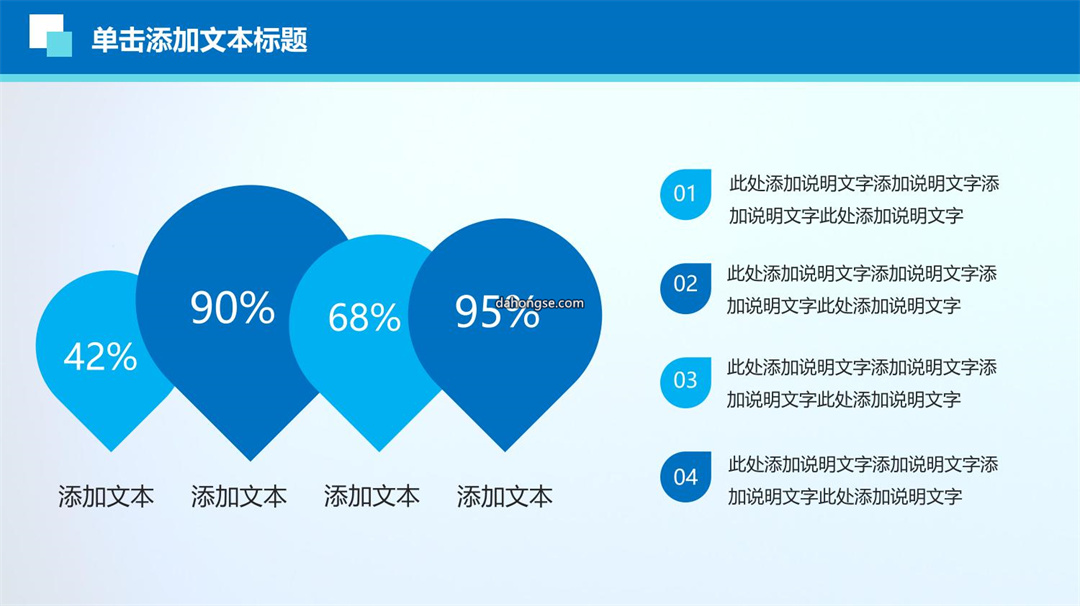 单击添加文本标题

42%

90%

68%

95%

dahongse.com

添加文本

添加文本

添加文本

添加文本

01 此处添加说明文字添加说明文字添加说明文字此处添加说明文字

02 此处添加说明文字添加说明文字添加说明文字此处添加说明文字

03 此处添加说明文字添加说明文字添加说明文字此处添加说明文字

04 此处添加说明文字添加说明文字添加说明文字此处添加说明文字